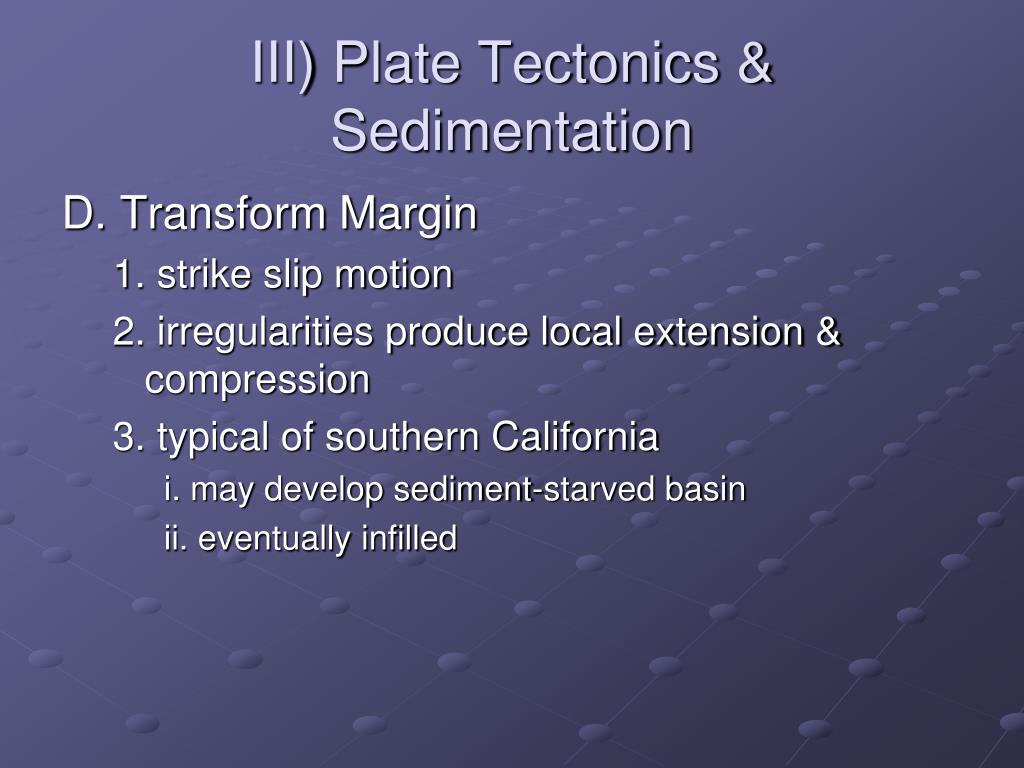 III) Plate Tectonics & Sedimentation

D. Transform Margin

1. strike slip motion

2. irregularities produce local extension & compression

3. typical of southern California

i. may develop sediment-starved basin

ii. eventually infilled